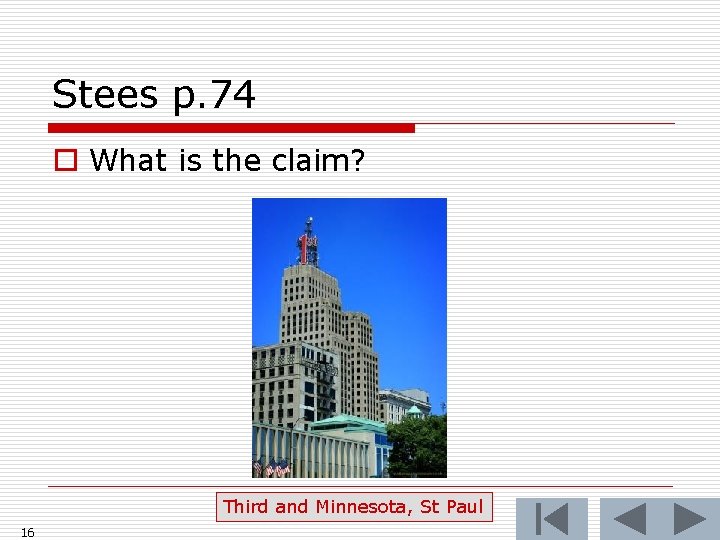 Stees p.74

What is the claim?

1st

Third and Minnesota, St Paul

16